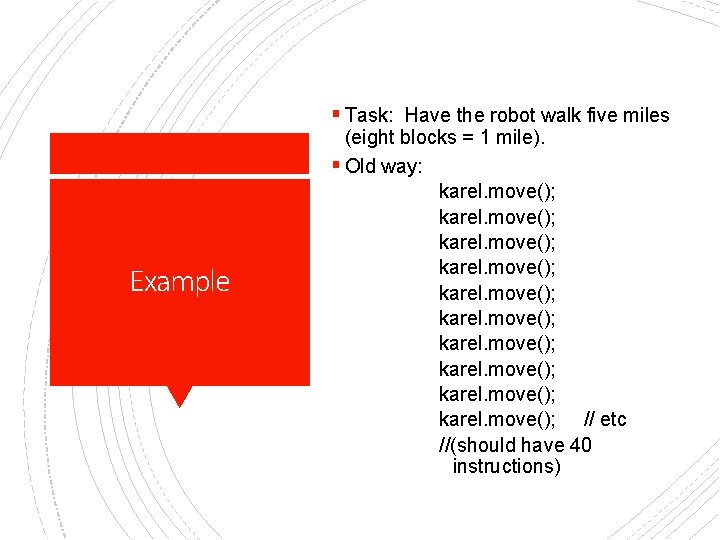 Example

▪ Task: Have the robot walk five miles (eight blocks = 1 mile).
▪ Old way:
karel.move();
karel.move();
karel.move();
karel.move();
karel.move();
karel.move();
karel.move();
karel.move();
karel.move();
karel.move(); // etc
//(should have 40 instructions)